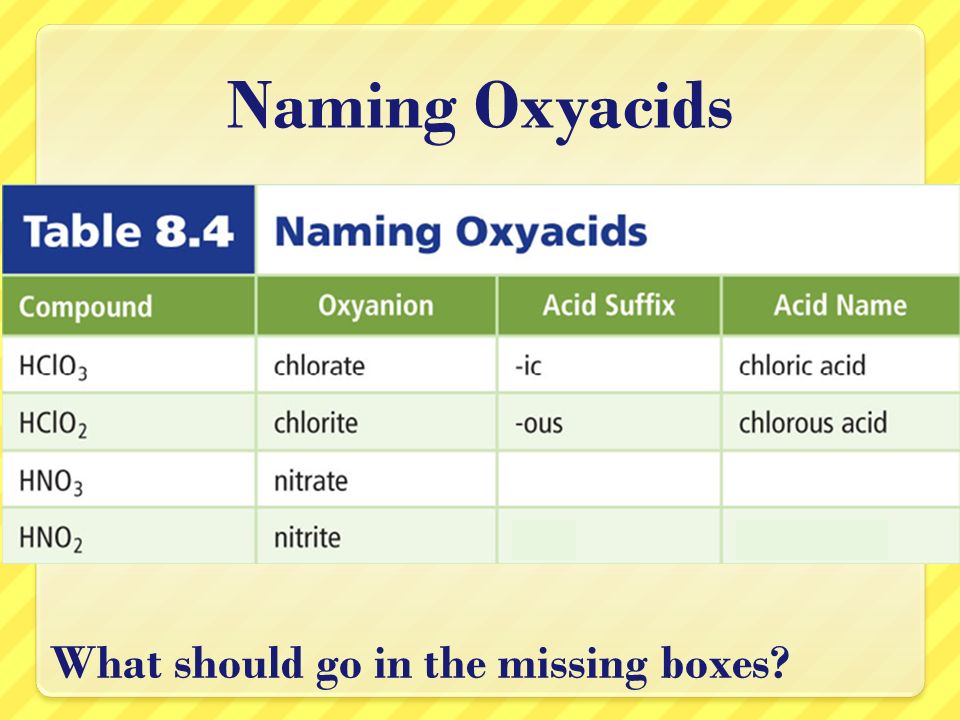 Naming Oxyacids

Table 8.4 Naming Oxyacids

| Compound | Oxyanion | Acid Suffix | Acid Name |
|---|---|---|---|
| $HClO_3$ | chlorate | -ic | chloric acid |
| $HClO_2$ | chlorite | -ous | chlorous acid |
| $HNO_3$ | nitrate | | |
| $HNO_2$ | nitrite | | |

What should go in the missing boxes?